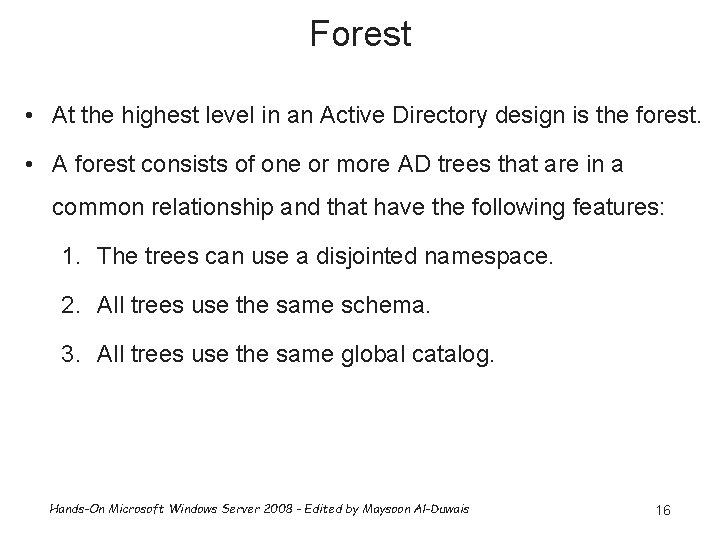 Forest

• At the highest level in an Active Directory design is the forest.

• A forest consists of one or more AD trees that are in a common relationship and that have the following features:

1. The trees can use a disjointed namespace.

2. All trees use the same schema.

3. All trees use the same global catalog.

Hands-On Microsoft Windows Server 2008 - Edited by Maysoon Al-Duwais

16